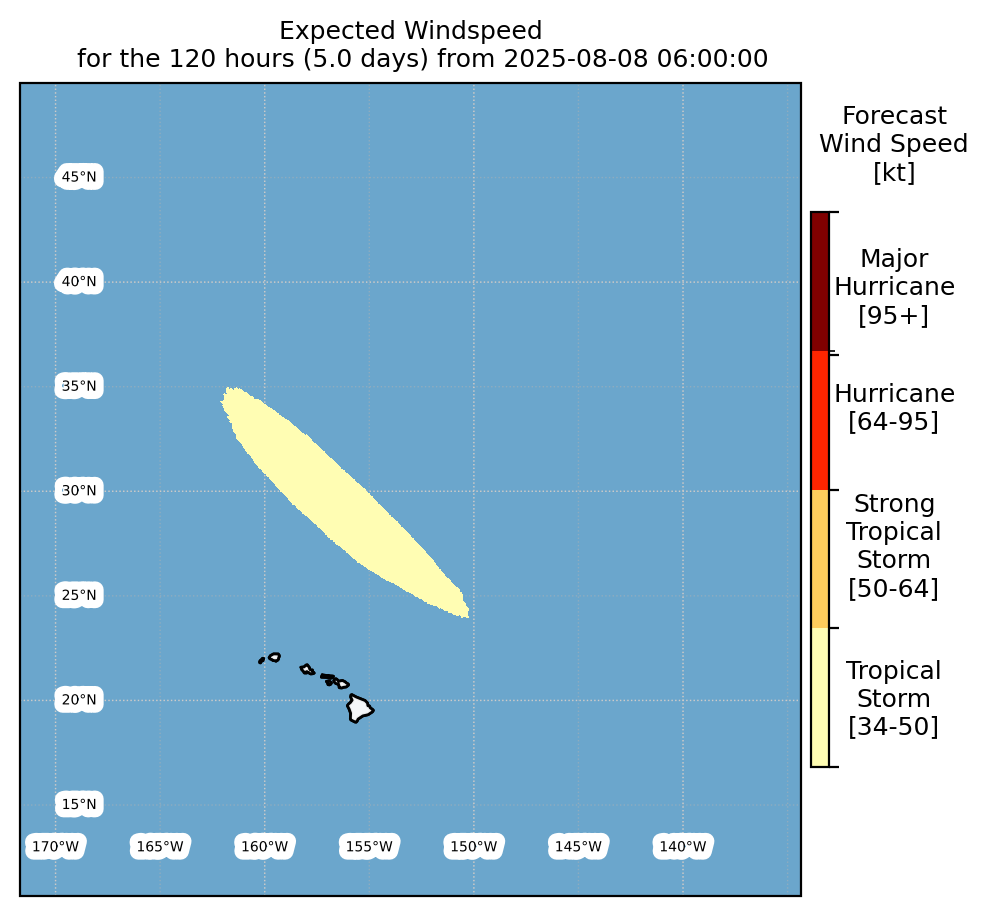 Expected Windspeed
for the 120 hours (5.0 days) from 2025-08-08 06:00:00

45°N
40°N
35°N
30°N
25°N
20°N
15°N

170°W 165°W 160°W 155°W 150°W 145°W 140°W

Forecast
Wind Speed
[kt]

Major
Hurricane
[95+]

Hurricane
[64-95]

Strong
Tropical
Storm
[50-64]

Tropical
Storm
[34-50]